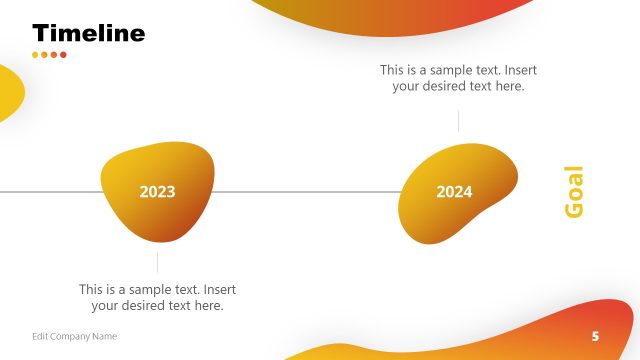 Timeline

This is a sample text. Insert your desired text here.

2023

2024

Goal

This is a sample text. Insert your desired text here.

Edit Company Name

5